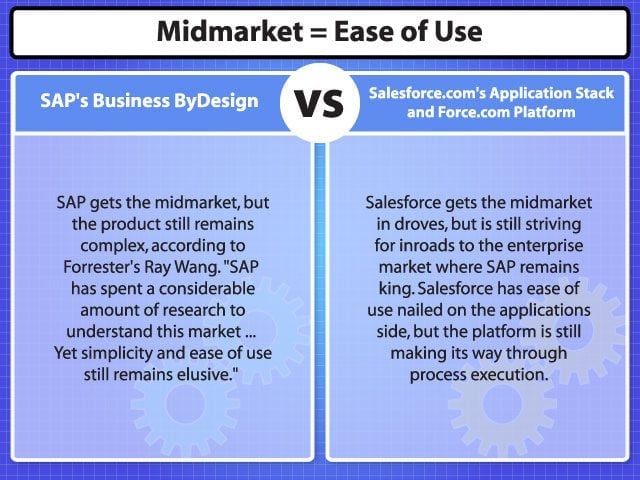 Midmarket = Ease of Use

SAP's Business ByDesign

VS

Salesforce.com's Application Stack and Force.com Platform

SAP gets the midmarket, but the product still remains complex, according to Forrester's Ray Wang. "SAP has spent a considerable amount of research to understand this market ... Yet simplicity and ease of use still remains elusive."

Salesforce gets the midmarket in droves, but is still striving for inroads to the enterprise market where SAP remains king. Salesforce has ease of use nailed on the applications side, but the platform is still making its way through process execution.